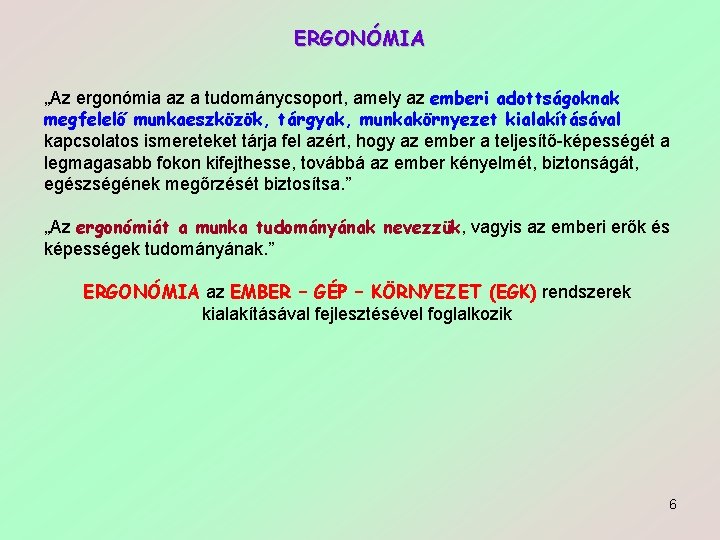 ERGONÓMIA

„Az ergonómia az a tudománycsoport, amely az emberi adottságoknak megfelelő munkaeszközök, tárgyak, munkakörnyezet kialakításával kapcsolatos ismereteket tárja fel azért, hogy az ember a teljesítő-képességét a legmagasabb fokon kifejthesse, továbbá az ember kényelmét, biztonságát, egészségének megőrzését biztosítsa.”

„Az ergonómiát a munka tudományának nevezzük, vagyis az emberi erők és képességek tudományának.”

ERGONÓMIA az EMBER – GÉP – KÖRNYEZET (EGK) rendszerek kialakításával fejlesztésével foglalkozik

6